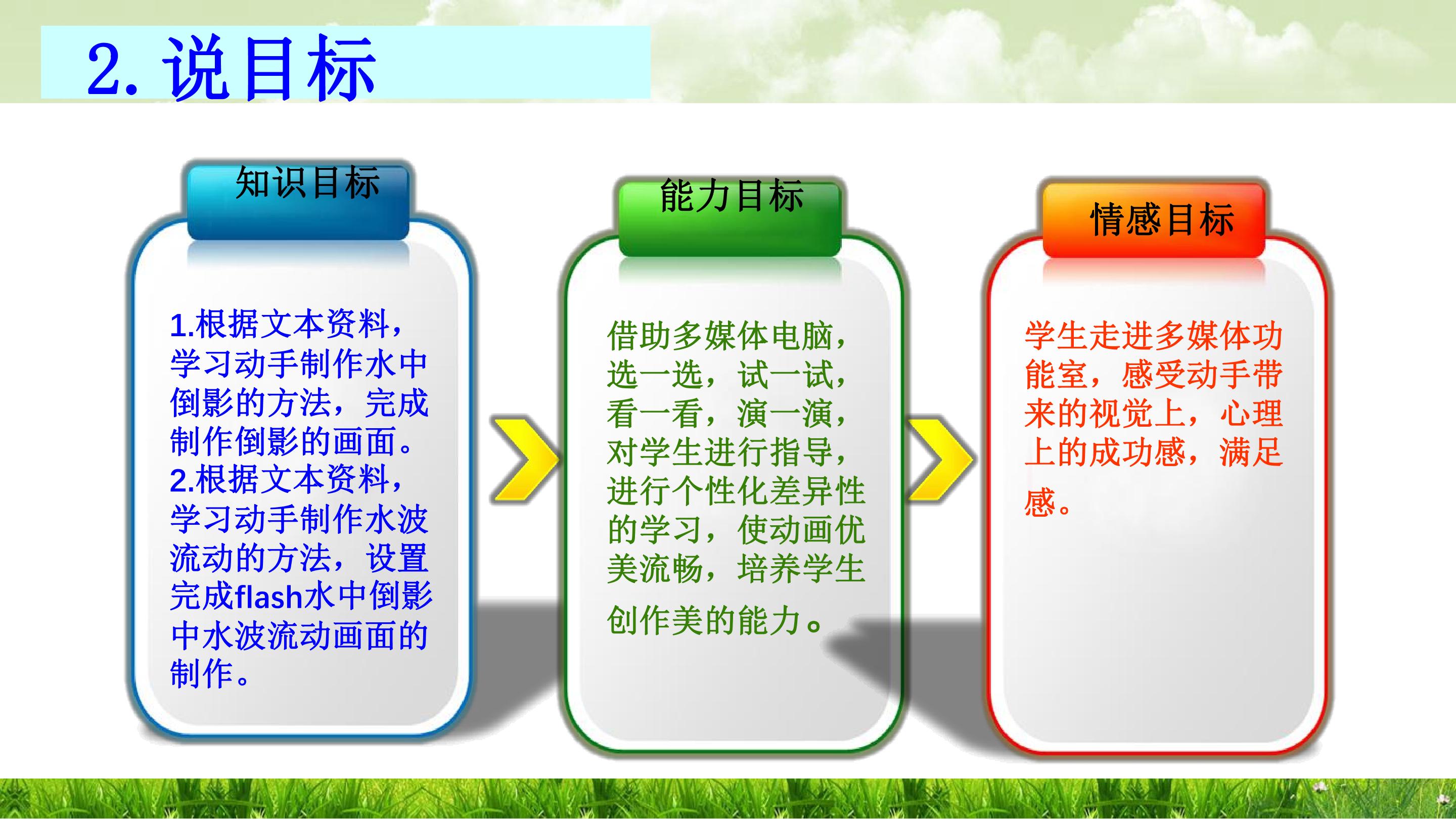 2.说目标

知识目标

1.根据文本资料，学习动手制作水中倒影的方法，完成制作倒影的画面。
2.根据文本资料，学习动手制作水波流动的方法，设置完成flash水中倒影中水波流动画面的制作。

能力目标

借助多媒体电脑，选一选，试一试，看一看，演一演，对学生进行指导，进行个性化差异性的学习，使动画优美流畅，培养学生创作美的能力。

情感目标

学生走进多媒体功能室，感受动手带来的视觉上，心理上的成功感，满足感。